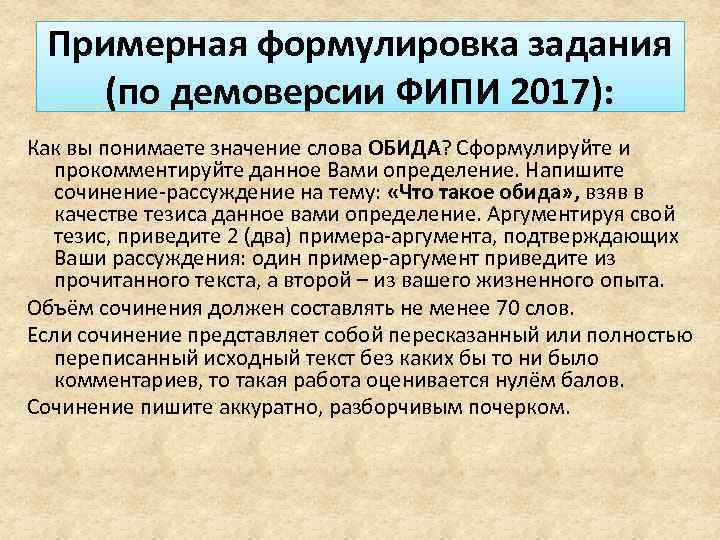 Примерная формулировка задания (по демоверсии ФИПИ 2017):

Как вы понимаете значение слова ОБИДА? Сформулируйте и прокомментируйте данное Вами определение. Напишите сочинение-рассуждение на тему: «Что такое обида», взяв в качестве тезиса данное вами определение. Аргументируя свой тезис, приведите 2 (два) примера-аргумента, подтверждающих Ваши рассуждения: один пример-аргумент приведите из прочитанного текста, а второй – из вашего жизненного опыта.

Объём сочинения должен составлять не менее 70 слов.

Если сочинение представляет собой пересказанный или полностью переписанный исходный текст без каких бы то ни было комментариев, то такая работа оценивается нулём балов.

Сочинение пишите аккуратно, разборчивым почерком.